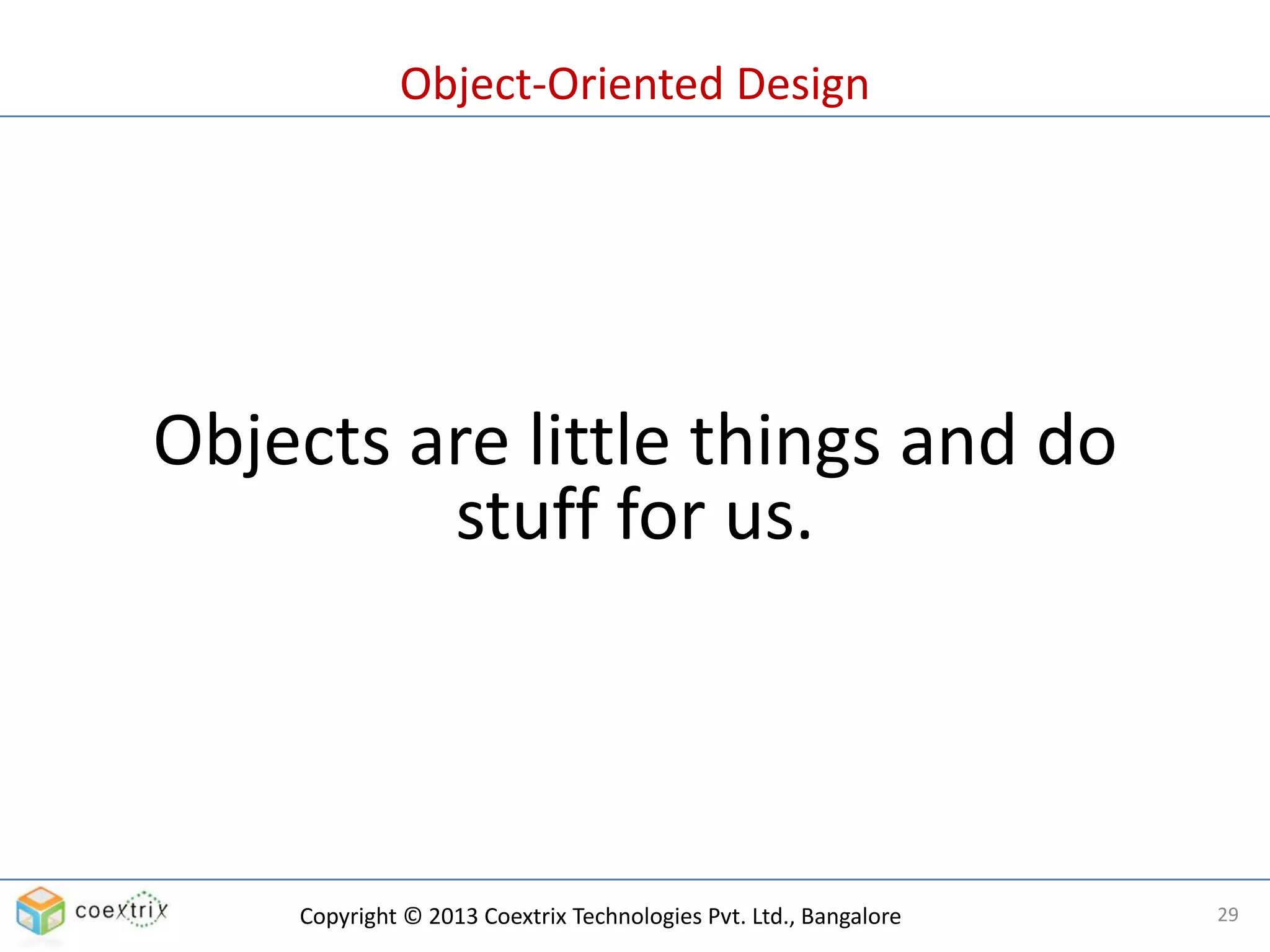 Object-Oriented Design

Objects are little things and do stuff for us.

coextrix

Copyright © 2013 Coextrix Technologies Pvt. Ltd., Bangalore

29